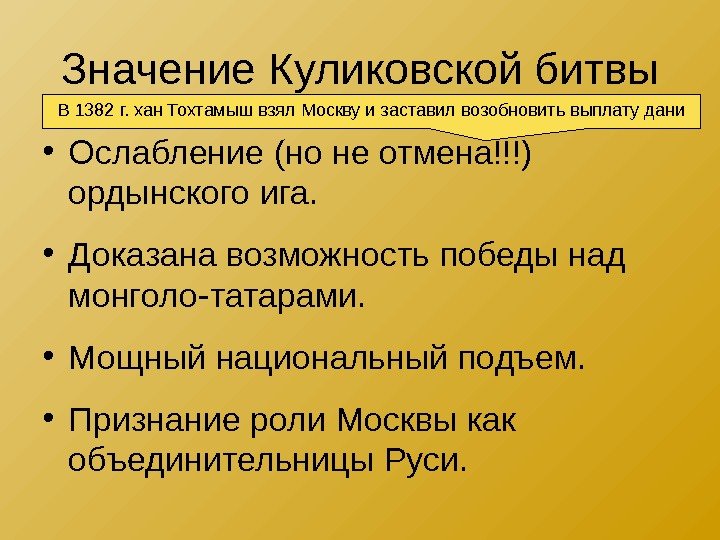 Значение Куликовской битвы

В 1382 г. хан Тохтамыш взял Москву и заставил возобновить выплату дани

• Ослабление (но не отмена!!!) ордынского ига.

• Доказана возможность победы над монголо-татарами.

• Мощный национальный подъем.

• Признание роли Москвы как объединительницы Руси.